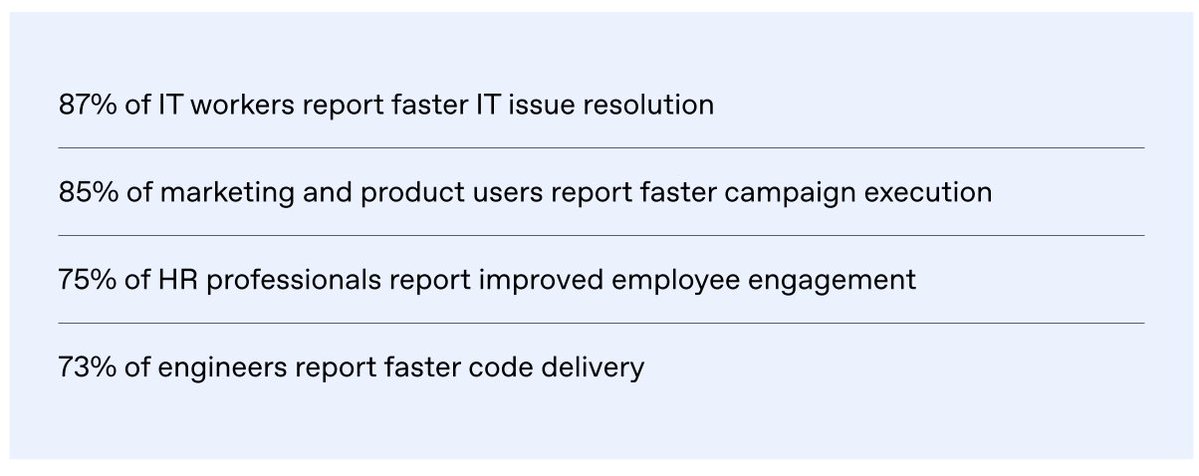 87% of IT workers report faster IT issue resolution

85% of marketing and product users report faster campaign execution

75% of HR professionals report improved employee engagement

73% of engineers report faster code delivery